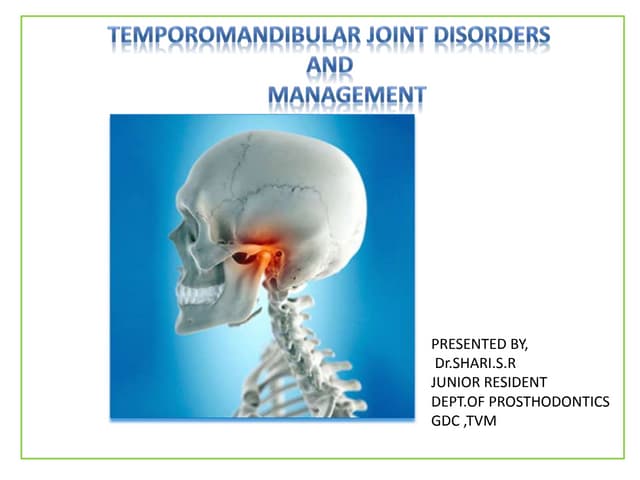 TEMPOROMANDIBULAR JOINT DISORDERS
AND
MANAGEMENT

PRESENTED BY,
Dr.SHARI.S.R
JUNIOR RESIDENT
DEPT.OF PROSTHODONTICS
GDC ,TVM